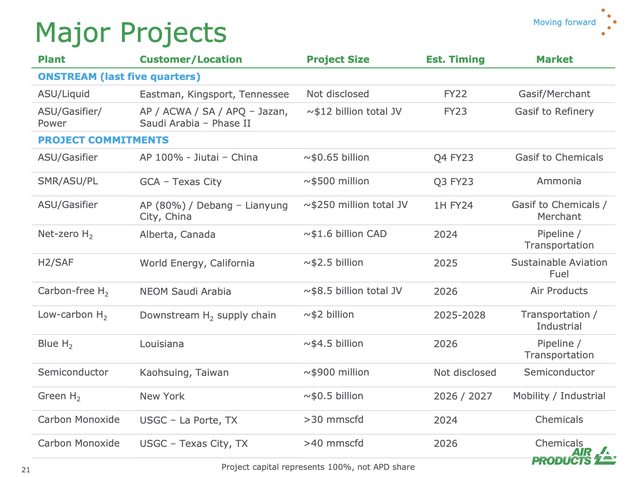 Major Projects

Moving forward

| Plant | Customer/Location | Project Size | Est. Timing | Market |
|---|---|---|---|---|
| ONSTREAM (last five quarters) | | | | |
| ASU/Liquid | Eastman, Kingsport, Tennessee | Not disclosed | FY22 | Gasif/Merchant |
| ASU/Gasifier/ Power | AP / ACWA / SA / APQ – Jazan, Saudi Arabia – Phase II | ~$12 billion total JV | FY23 | Gasif to Refinery |
| PROJECT COMMITMENTS | | | | |
| ASU/Gasifier | AP 100% - Jiutai – China | ~$0.65 billion | Q4 FY23 | Gasif to Chemicals |
| SMR/ASU/PL | GCA – Texas City | ~$500 million | Q3 FY23 | Ammonia |
| ASU/Gasifier | AP (80%) / Debang – Lianyung City, China | ~$250 million total JV | 1H FY24 | Gasif to Chemicals / Merchant |
| Net-zero $H_2$ | Alberta, Canada | ~$1.6 billion CAD | 2024 | Pipeline / Transportation |
| H2/SAF | World Energy, California | ~$2.5 billion | 2025 | Sustainable Aviation Fuel |
| Carbon-free $H_2$ | NEOM Saudi Arabia | ~$8.5 billion total JV | 2026 | Air Products |
| Low-carbon $H_2$ | Downstream $H_2$ supply chain | ~$2 billion | 2025-2028 | Transportation / Industrial |
| Blue $H_2$ | Louisiana | ~$4.5 billion | 2026 | Pipeline / Transportation |
| Semiconductor | Kaohsuing, Taiwan | ~$900 million | Not disclosed | Semiconductor |
| Green $H_2$ | New York | ~$0.5 billion | 2026 / 2027 | Mobility / Industrial |
| Carbon Monoxide | USGC – La Porte, TX | >30 mmscfd | 2024 | Chemicals |
| Carbon Monoxide | USGC – Texas City, TX | >40 mmscfd | 2026 | Chemicals |

21

Project capital represents 100%, not APD share

AIR PRODUCTS